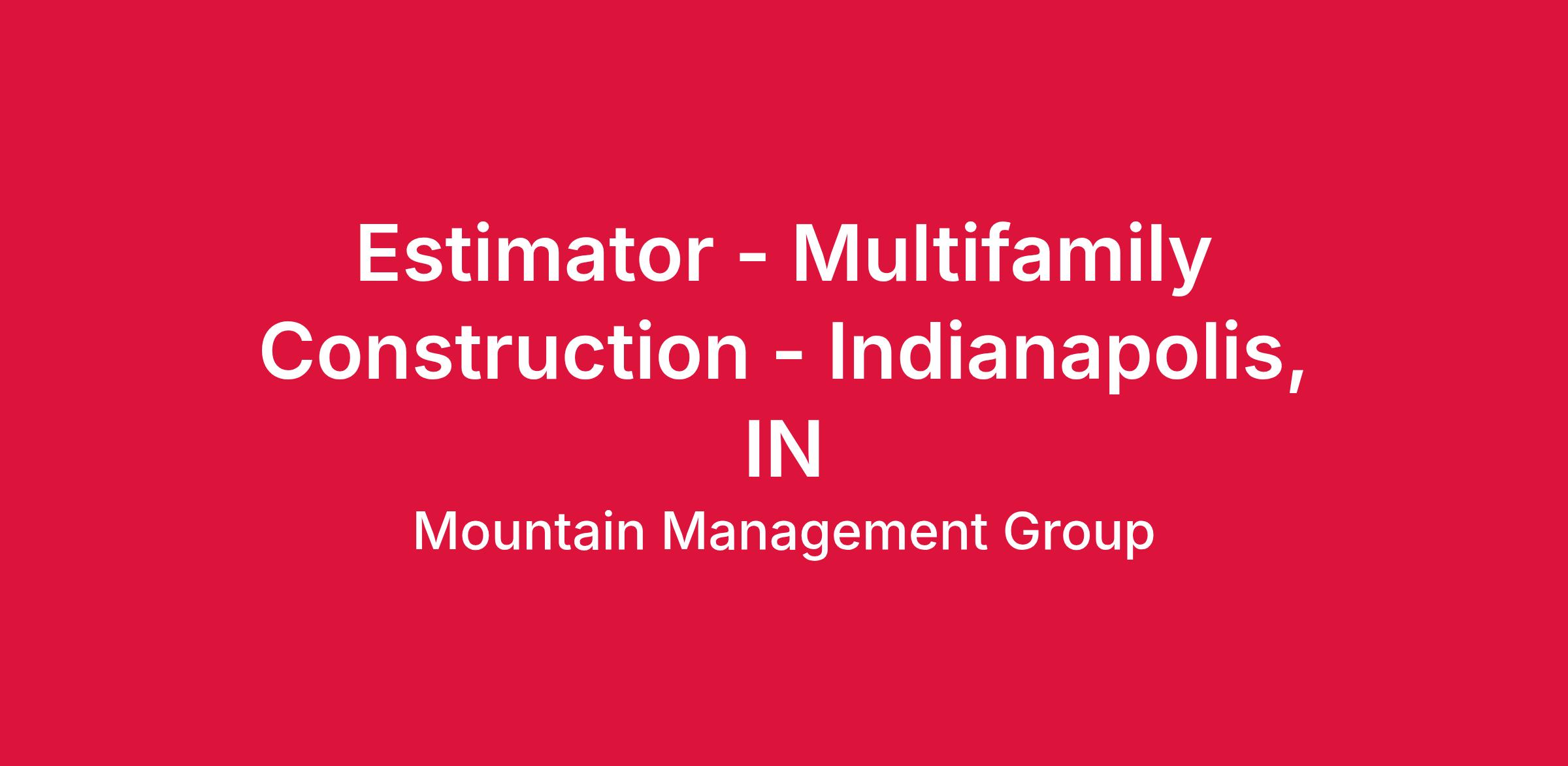 Estimator - Multifamily Construction - Indianapolis, IN

Mountain Management Group